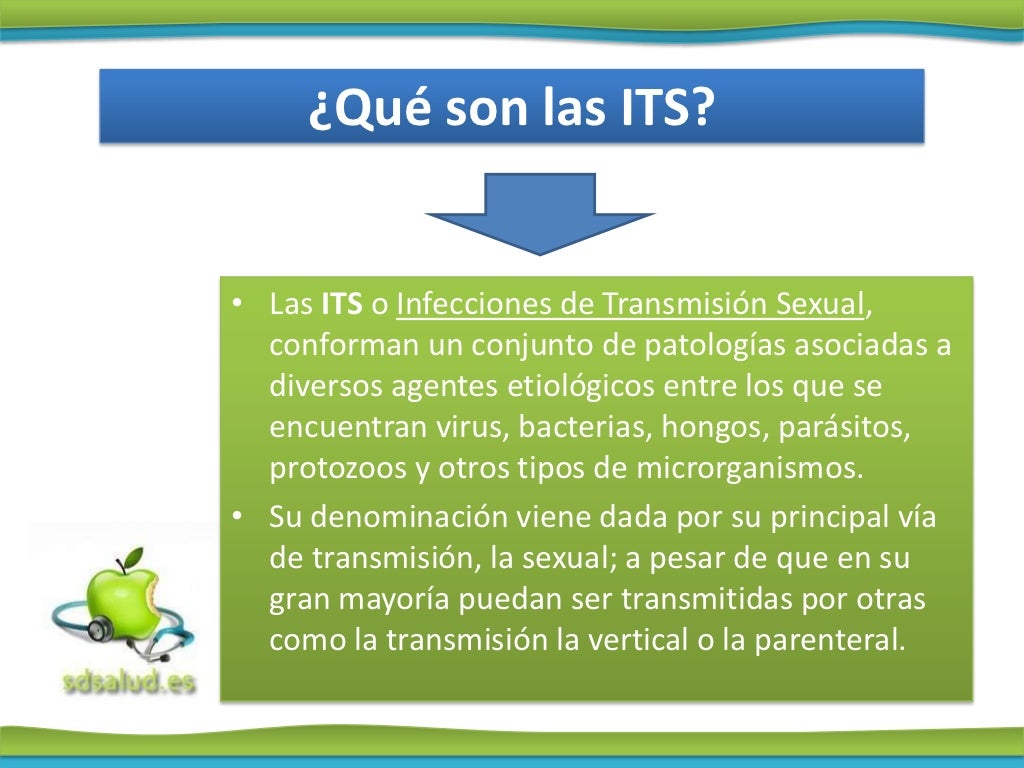 ¿Qué son las ITS?

• Las ITS o Infecciones de Transmisión Sexual, conforman un conjunto de patologías asociadas a diversos agentes etiológicos entre los que se encuentran virus, bacterias, hongos, parásitos, protozoos y otros tipos de microrganismos.
• Su denominación viene dada por su principal vía de transmisión, la sexual; a pesar de que en su gran mayoría puedan ser transmitidas por otras como la transmisión la vertical o la parenteral.

sdsalud.es